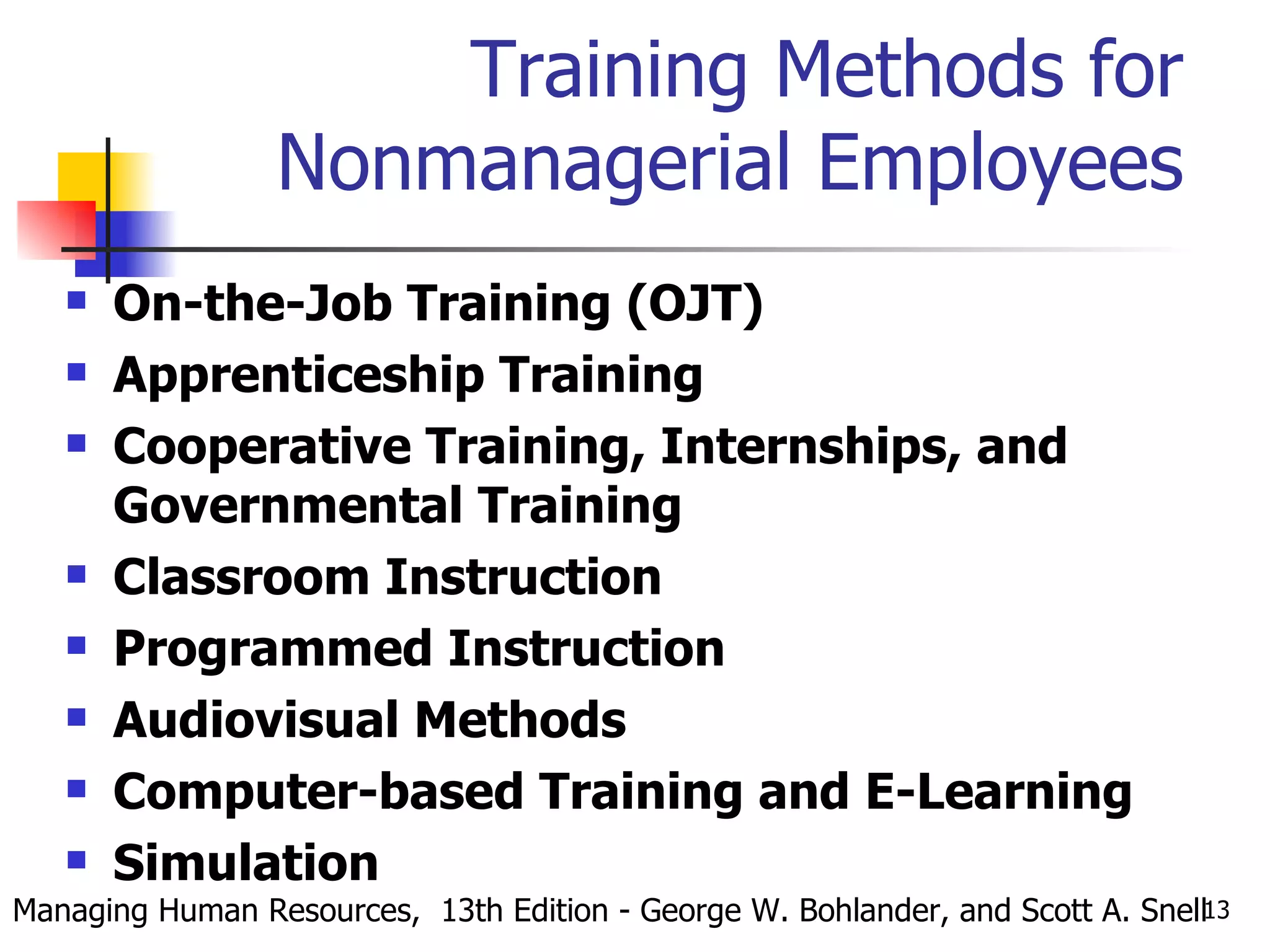 Training Methods for Nonmanagerial Employees

- On-the-Job Training (OJT)
- Apprenticeship Training
- Cooperative Training, Internships, and Governmental Training
- Classroom Instruction
- Programmed Instruction
- Audiovisual Methods
- Computer-based Training and E-Learning
- Simulation

Managing Human Resources, 13th Edition - George W. Bohlander, and Scott A. Snell 13